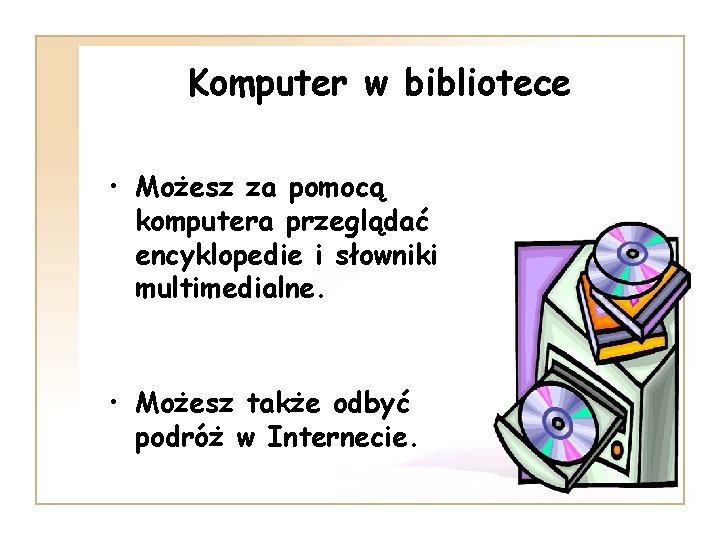 Komputer w bibliotece

• Możesz za pomocą komputera przeglądać encyklopedie i słowniki multimedialne.

• Możesz także odbyć podróż w Internecie.